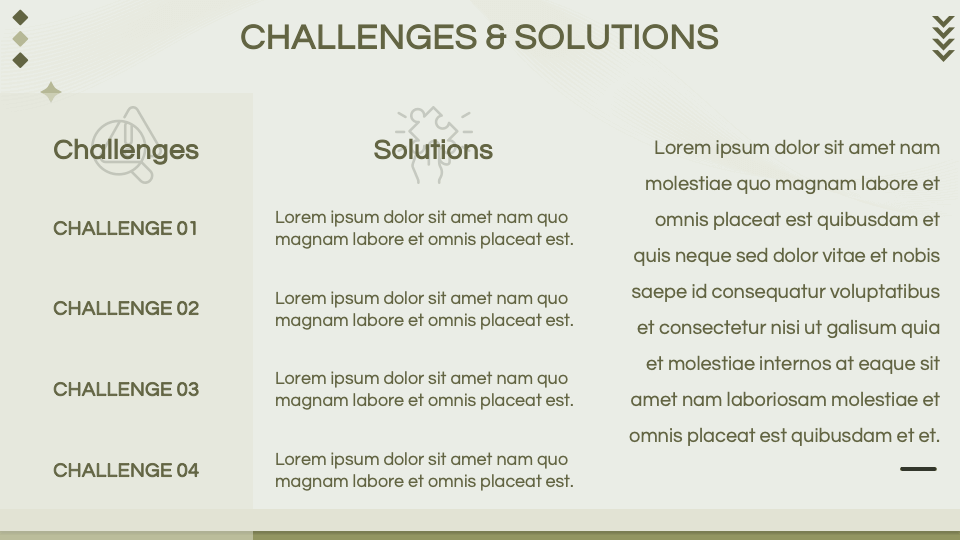 CHALLENGES & SOLUTIONS

Challenges

CHALLENGE 01

CHALLENGE 02

CHALLENGE 03

CHALLENGE 04

Solutions

Lorem ipsum dolor sit amet nam quo magnam labore et omnis placeat est.

Lorem ipsum dolor sit amet nam quo magnam labore et omnis placeat est.

Lorem ipsum dolor sit amet nam quo magnam labore et omnis placeat est.

Lorem ipsum dolor sit amet nam quo magnam labore et omnis placeat est.

Lorem ipsum dolor sit amet nam molestiae quo magnam labore et omnis placeat est quibusdam et quis neque sed dolor vitae et nobis saepe id consequatur voluptatibus et consectetur nisi ut galisum quia et molestiae internos at eaque sit amet nam laboriosam molestiae et omnis placeat est quibusdam et et.